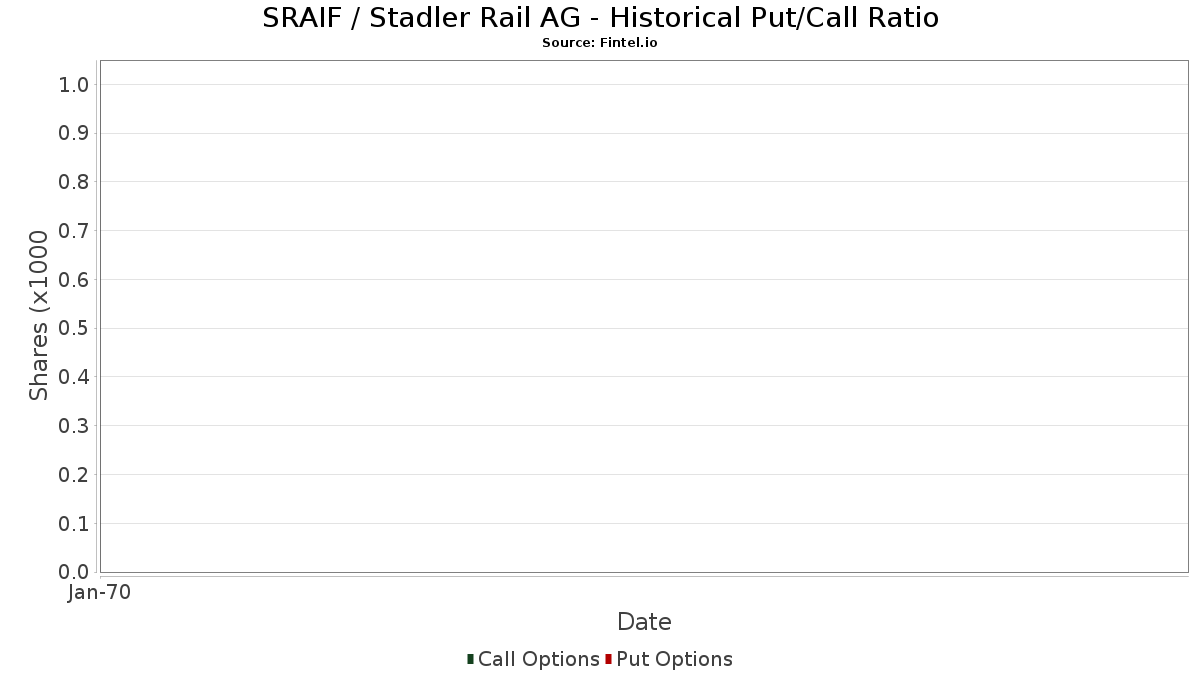 SRAIF / Stadler Rail AG - Historical Put/Call Ratio
Source: Fintel.io

Shares (x1000

1.0
0.9
0.8
0.7
0.6
0.5
0.4
0.3
0.2
0.1
0.0

Jan-70

Date

Call Options Put Options